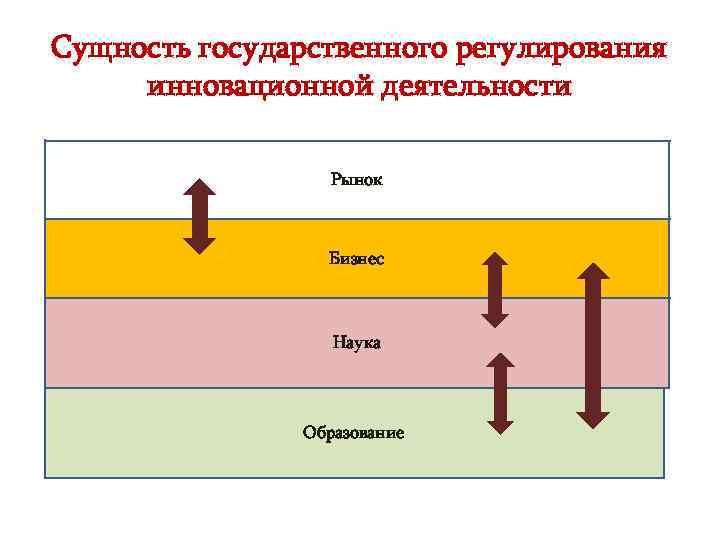 Сущность государственного регулирования инновационной деятельности

Рынок

Бизнес

Наука

Образование